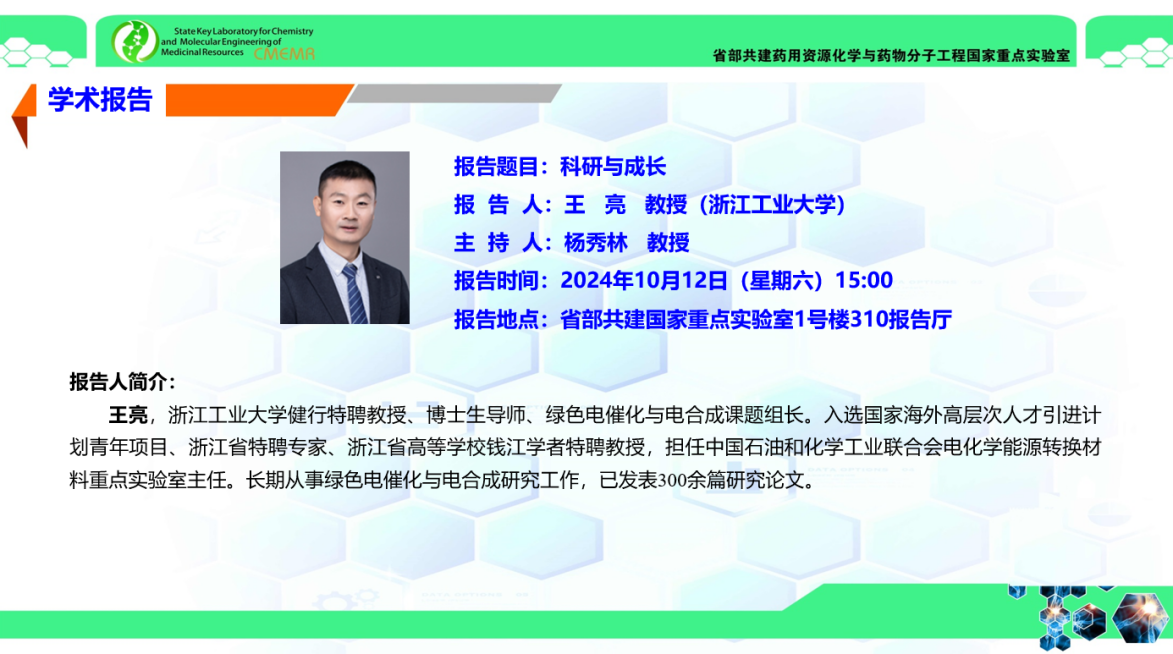 State Key Laboratory for Chemistry and Molecular Engineering of Medicinal Resources
CMEMR

省部共建药用资源化学与药物分子工程国家重点实验室

学术报告

报告题目：科研与成长
报 告 人：王 亮 教授（浙江工业大学）
主 持 人：杨秀林 教授
报告时间：2024年10月12日（星期六）15:00
报告地点：省部共建国家重点实验室1号楼310报告厅

报告人简介：

王亮，浙江工业大学健行特聘教授、博士生导师、绿色电催化与电合成课题组长。入选国家海外高层次人才引进计划青年项目、浙江省特聘专家、浙江省高等学校钱江学者特聘教授，担任中国石油和化学工业联合会电化学能源转换材料重点实验室主任。长期从事绿色电催化与电合成研究工作，已发表300余篇研究论文。